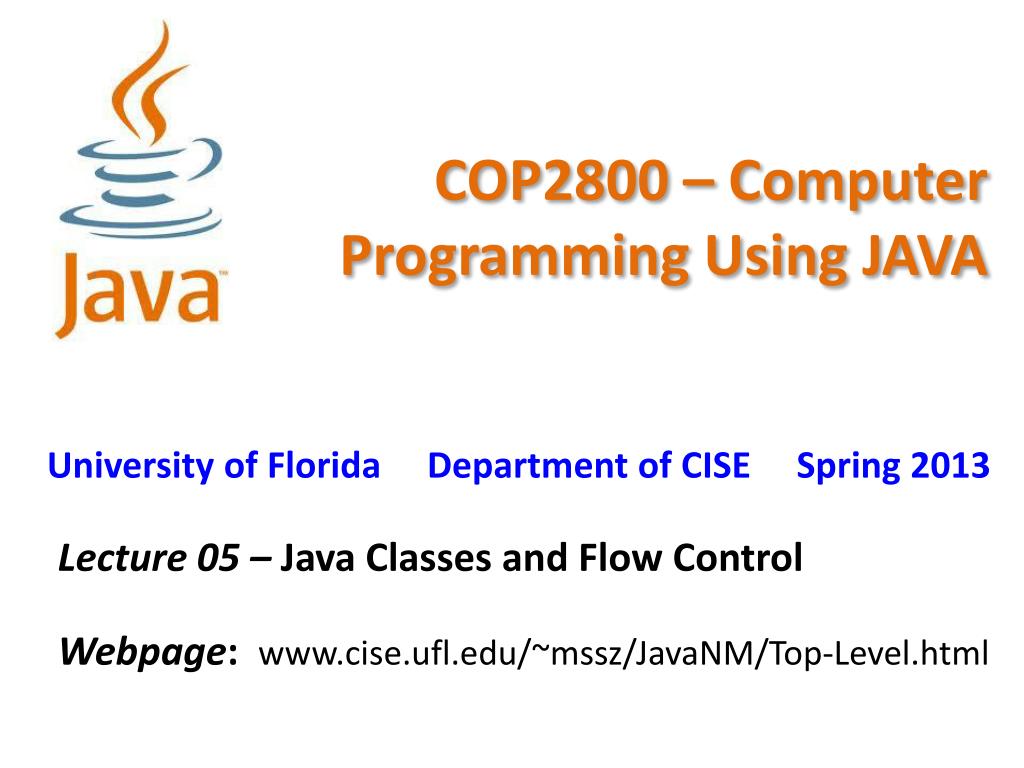 Java

COP2800 – Computer Programming Using JAVA

University of Florida Department of CISE Spring 2013

Lecture 05 – Java Classes and Flow Control

Webpage: www.cise.ufl.edu/~mssz/JavaNM/Top-Level.html